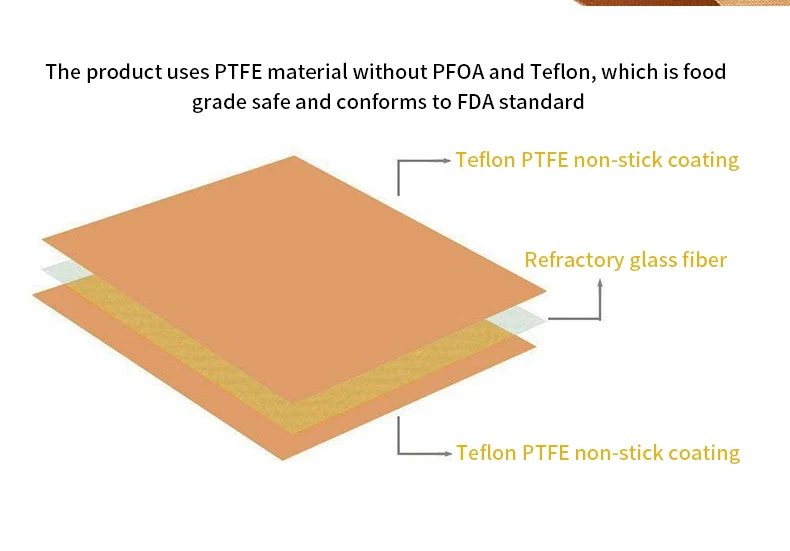 The product uses PTFE material without PFOA and Teflon, which is food grade safe and conforms to FDA standard

Teflon PTFE non-stick coating

Refractory glass fiber

Teflon PTFE non-stick coating